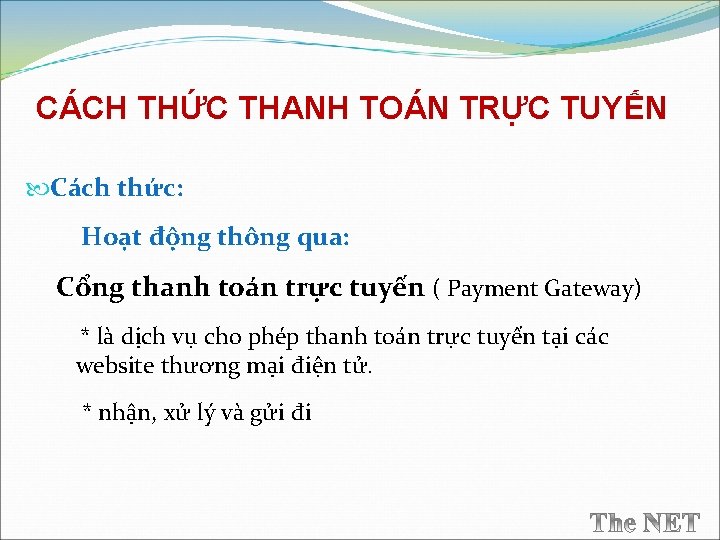 CÁCH THỨC THANH TOÁN TRỰC TUYẾN

Cách thức:

Hoạt động thông qua:

Cổng thanh toán trực tuyến ( Payment Gateway)

* là dịch vụ cho phép thanh toán trực tuyến tại các website thương mại điện tử.

* nhận, xử lý và gửi đi

The NET